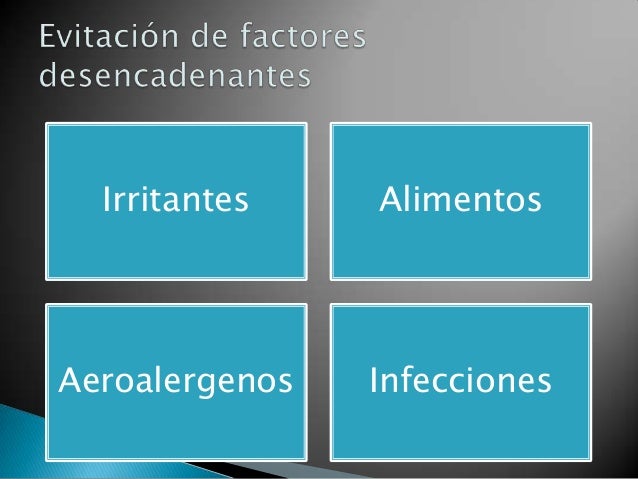 Evitación de factores desencadenantes

Irritantes

Alimentos

Aeroalergenos

Infecciones